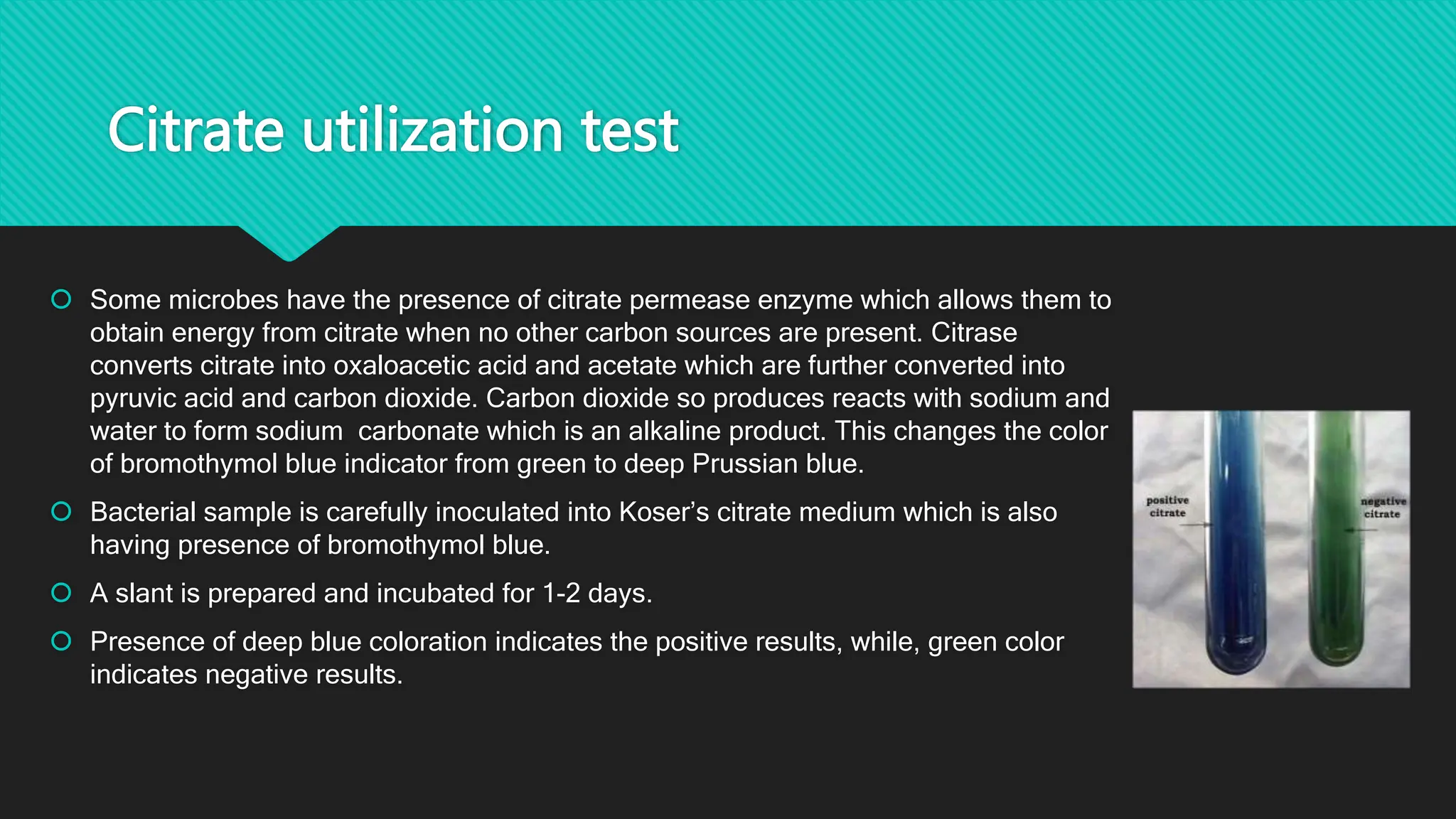 Citrate utilization test

Some microbes have the presence of citrate permease enzyme which allows them to obtain energy from citrate when no other carbon sources are present. Citrase converts citrate into oxaloacetic acid and acetate which are further converted into pyruvic acid and carbon dioxide. Carbon dioxide so produces reacts with sodium and water to form sodium carbonate which is an alkaline product. This changes the color of bromothymol blue indicator from green to deep Prussian blue.

Bacterial sample is carefully inoculated into Koser's citrate medium which is also having presence of bromothymol blue.

A slant is prepared and incubated for 1-2 days.

Presence of deep blue coloration indicates the positive results, while, green color indicates negative results.

positive citrate

negative citrate